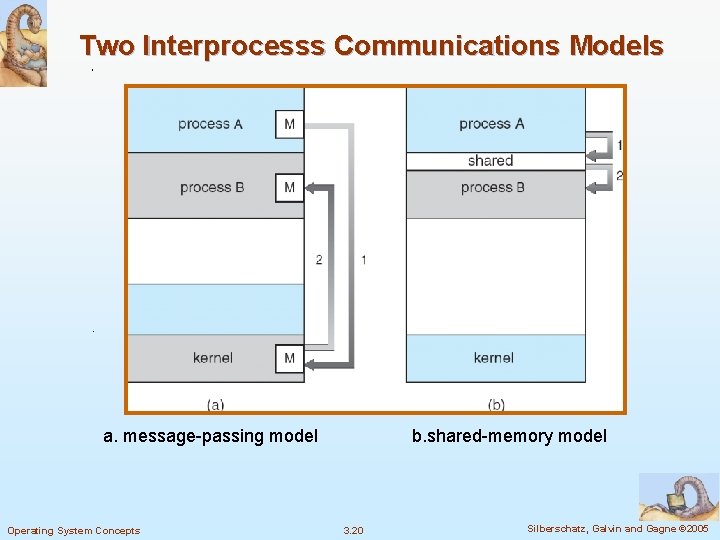 Two Interprocesss Communications Models

process A
M
process B
M
2
1
kernel
M
(a)

process A
1
shared
2
process B
kernel
(b)

a. message-passing model

b.shared-memory model

Operating System Concepts

3.20

Silberschatz, Galvin and Gagne ©2005